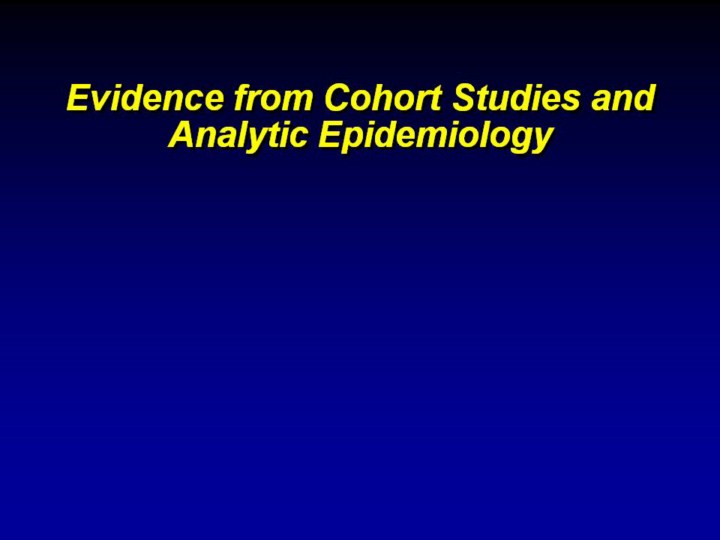 Evidence from Cohort Studies and Analytic Epidemiology